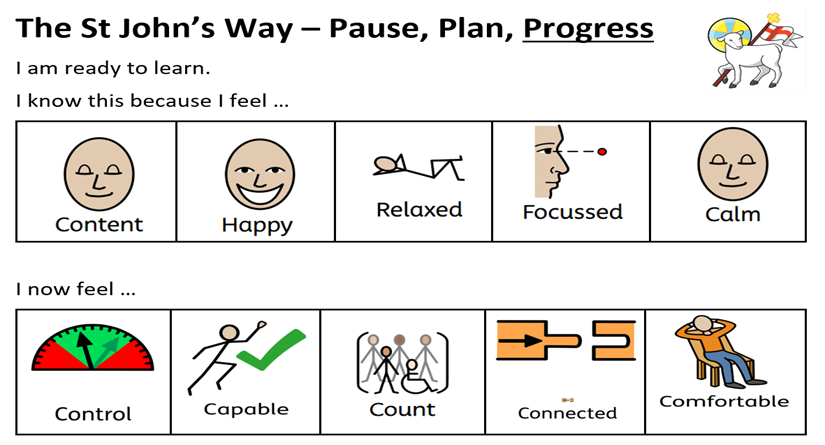 The St John's Way – Pause, Plan, Progress

I am ready to learn.

I know this because I feel ...

| Content | Happy | Relaxed | Focussed | Calm |
|---|---|---|---|---|

I now feel ...

| Control | Capable | Count | Connected | Comfortable |
|---|---|---|---|---|